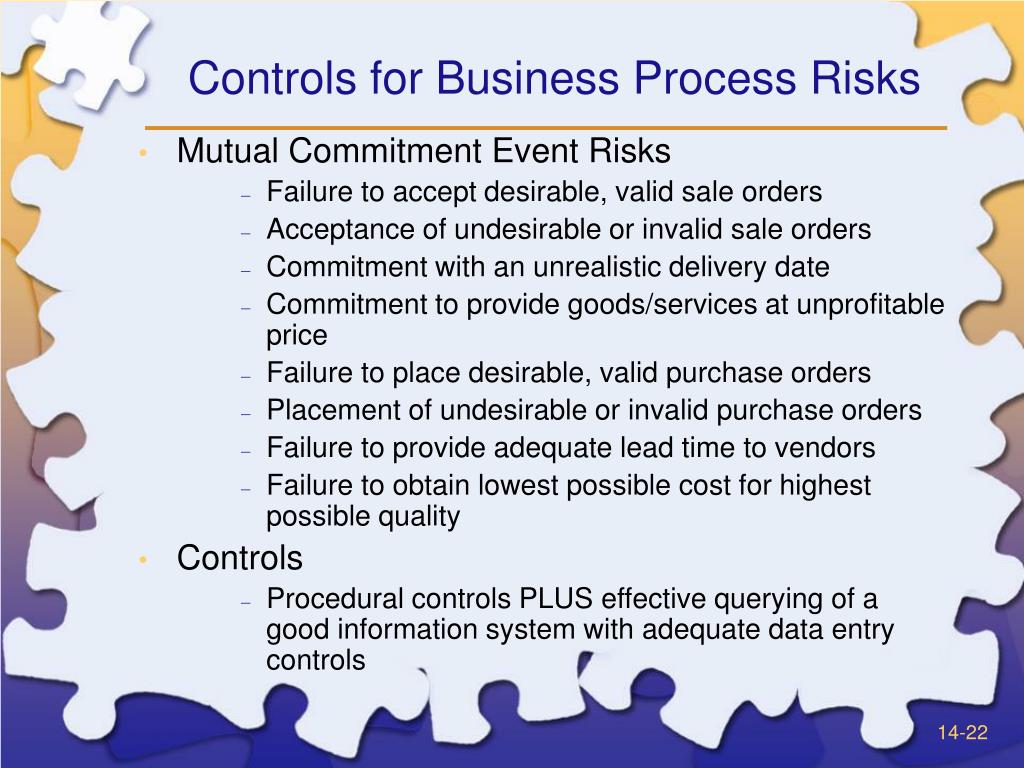 Controls for Business Process Risks

• Mutual Commitment Event Risks
 – Failure to accept desirable, valid sale orders
 – Acceptance of undesirable or invalid sale orders
 – Commitment with an unrealistic delivery date
 – Commitment to provide goods/services at unprofitable price
 – Failure to place desirable, valid purchase orders
 – Placement of undesirable or invalid purchase orders
 – Failure to provide adequate lead time to vendors
 – Failure to obtain lowest possible cost for highest possible quality
• Controls
 – Procedural controls PLUS effective querying of a good information system with adequate data entry controls

14-22